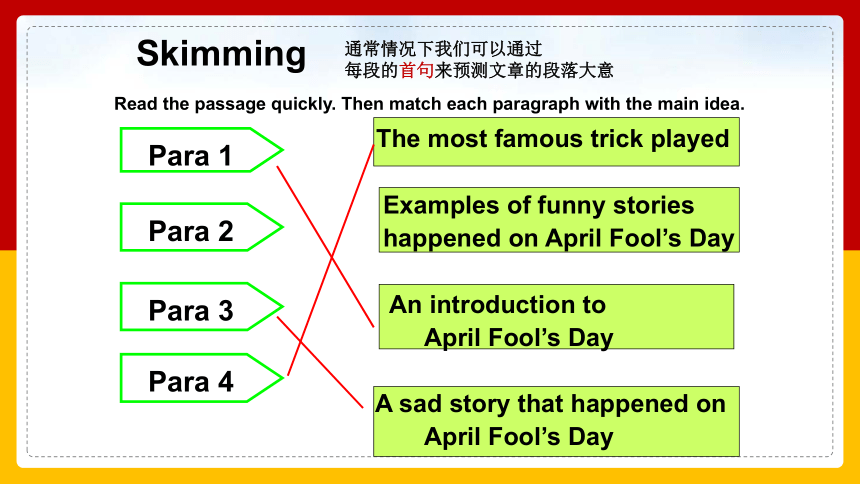 Skimming

通常情况下我们可以通过每段的首句来预测文章的段落大意

Read the passage quickly. Then match each paragraph with the main idea.

Para 1

Para 2

Para 3

Para 4

The most famous trick played

Examples of funny stories happened on April Fool's Day

An introduction to April Fool's Day

A sad story that happened on April Fool's Day